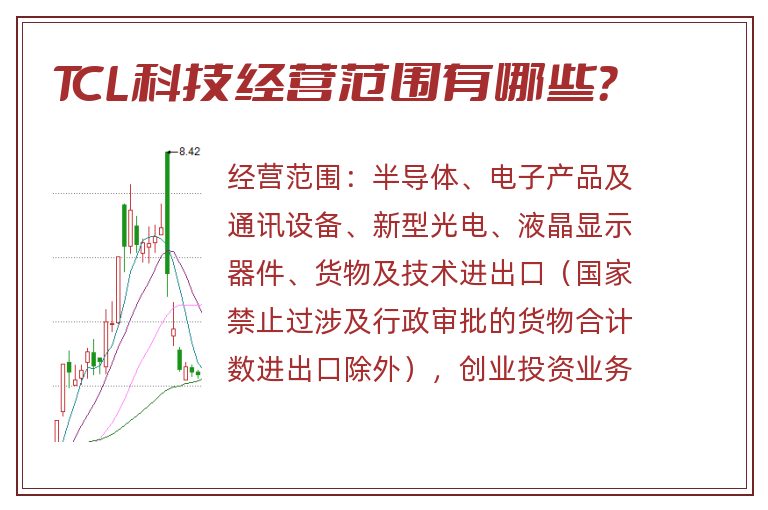 TCL科技经营范围有哪些?

8.42

经营范围：半导体、电子产品及通讯设备、新型光电、液晶显示器件、货物及技术进出口（国家禁止过涉及行政审批的货物合计数进出口除外），创业投资业务